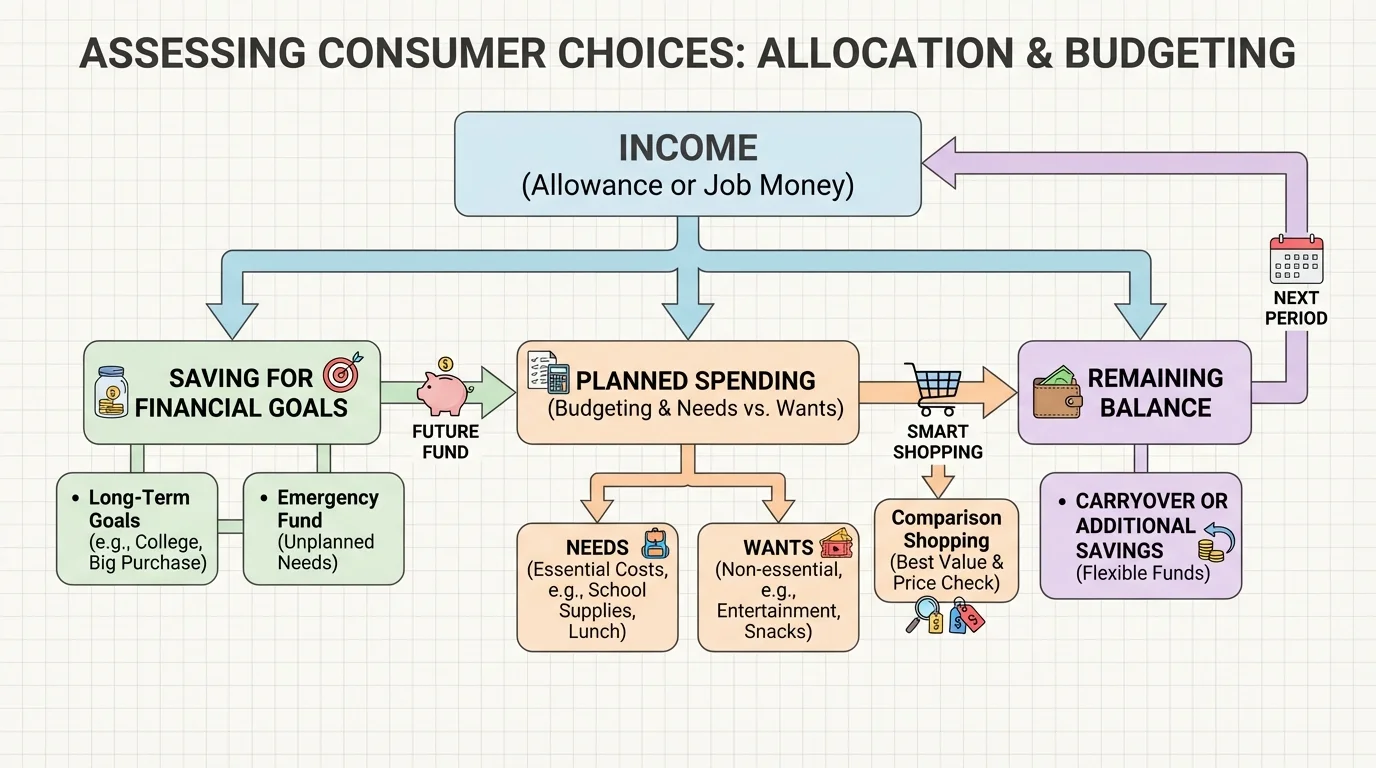 ASSESSING CONSUMER CHOICES: ALLOCATION & BUDGETING

INCOME
(Allowance or Job Money)

NEXT PERIOD

SAVING FOR FINANCIAL GOALS

FUTURE FUND

PLANNED SPENDING
(Budgeting & Needs vs. Wants)

SMART SHOPPING

REMAINING BALANCE

• Long-Term Goals (e.g., College, Big Purchase)

• Emergency Fund (Unplanned Needs)

NEEDS (Essential Costs, e.g., School Supplies, Lunch)

WANTS (Non-essential, e.g., Entertainment, Snacks)

Comparison Shopping (Best Value & Price Check)

• CARRYOVER OR ADDITIONAL SAVINGS (Flexible Funds)